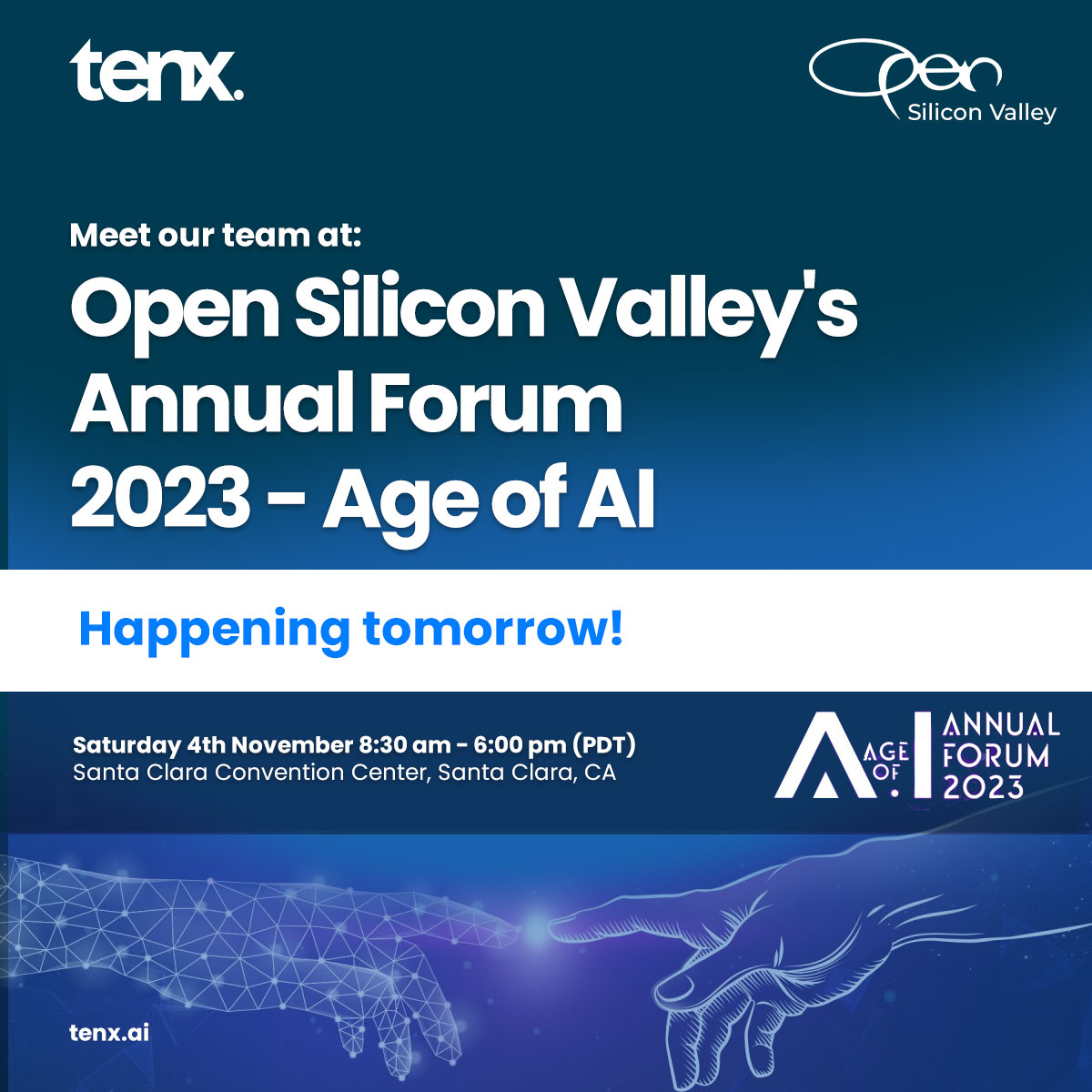 tenx.

Open
Silicon Valley

Meet our team at:

Open Silicon Valley's Annual Forum 2023 - Age of AI

Happening tomorrow!

Saturday 4th November 8:30 am - 6:00 pm (PDT)
Santa Clara Convention Center, Santa Clara, CA

AGE OF AI
ANNUAL FORUM 2023

tenx.ai